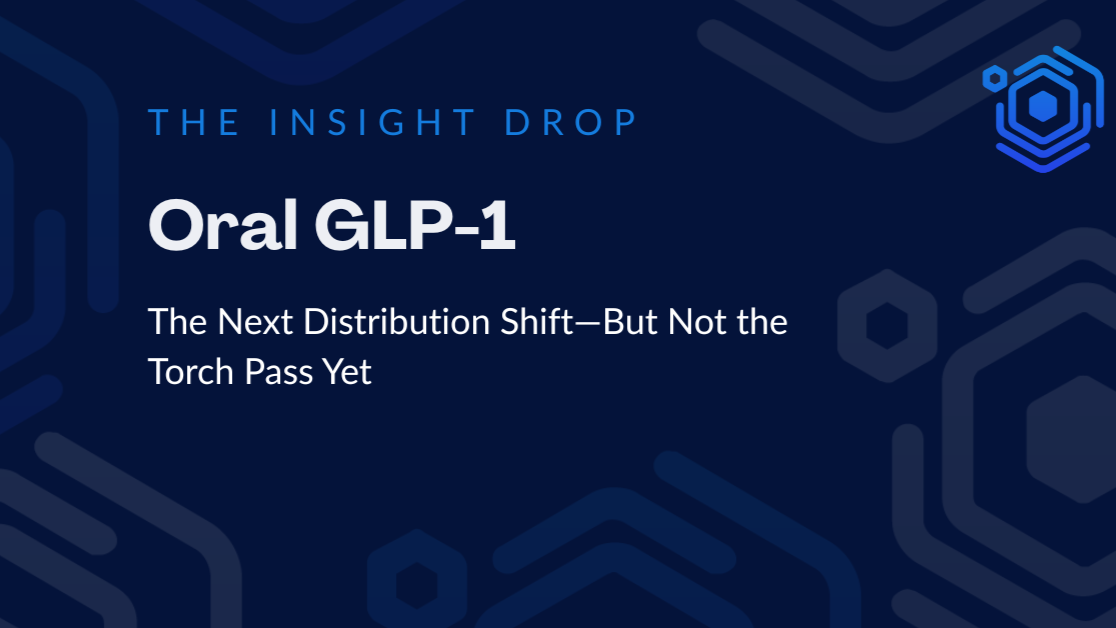 THE INSIGHT DROP

Oral GLP-1

The Next Distribution Shift—But Not the Torch Pass Yet